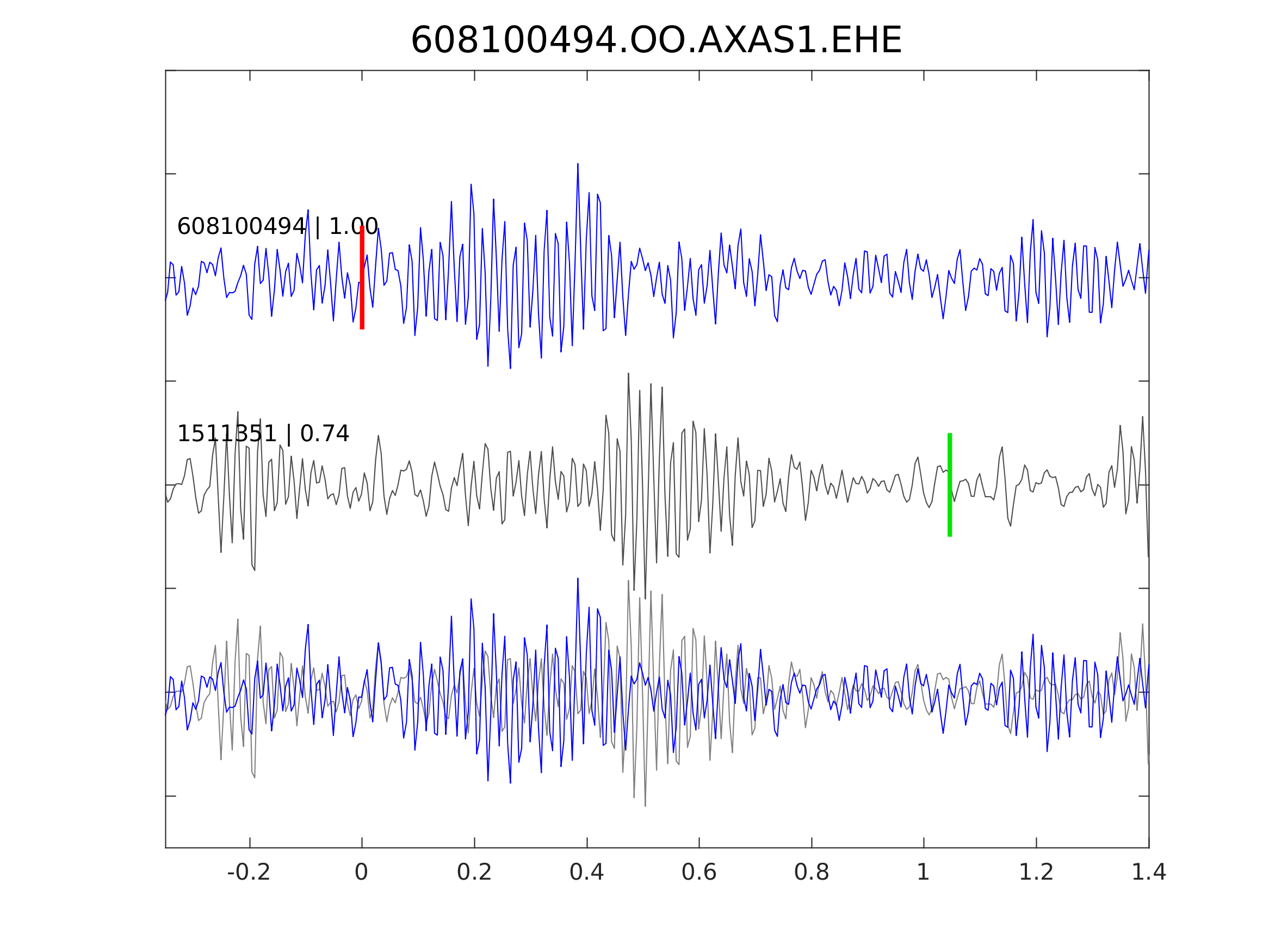 608100494.OO.AXAS1.EHE

608100494 | 1.00

1511351 | 0.74

-0.2
0
0.2
0.4
0.6
0.8
1
1.2
1.4